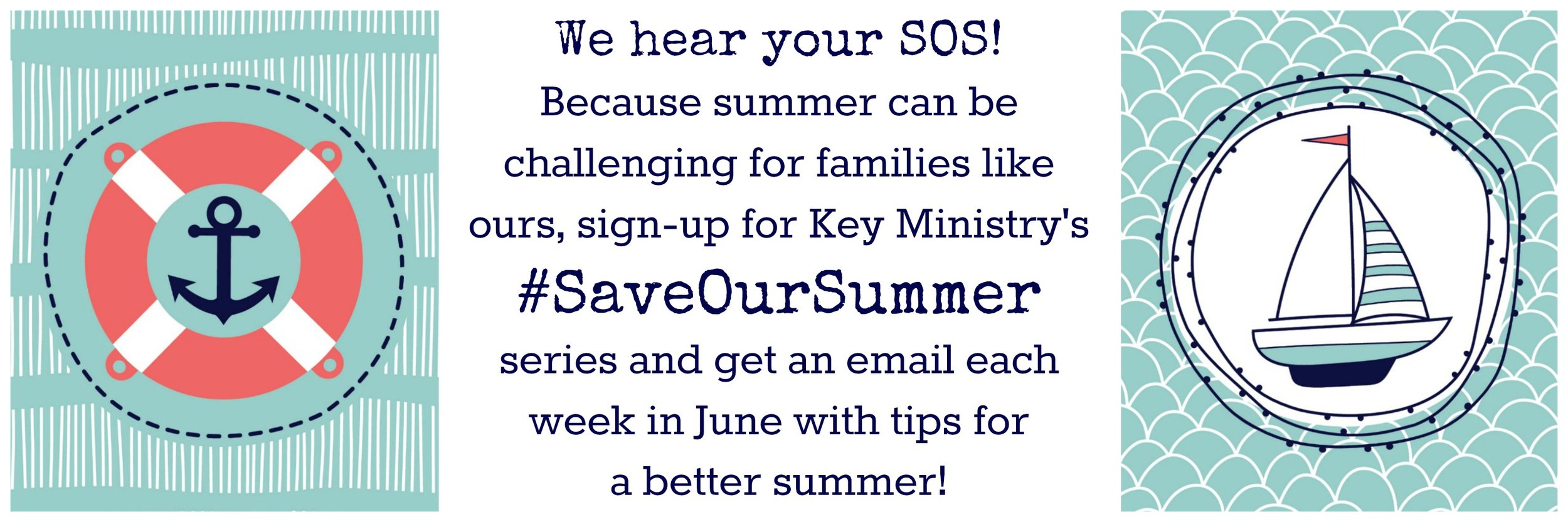 We hear your SOS!

Because summer can be challenging for families like ours, sign-up for Key Ministry's

#SaveOurSummer

series and get an email each week in June with tips for a better summer!